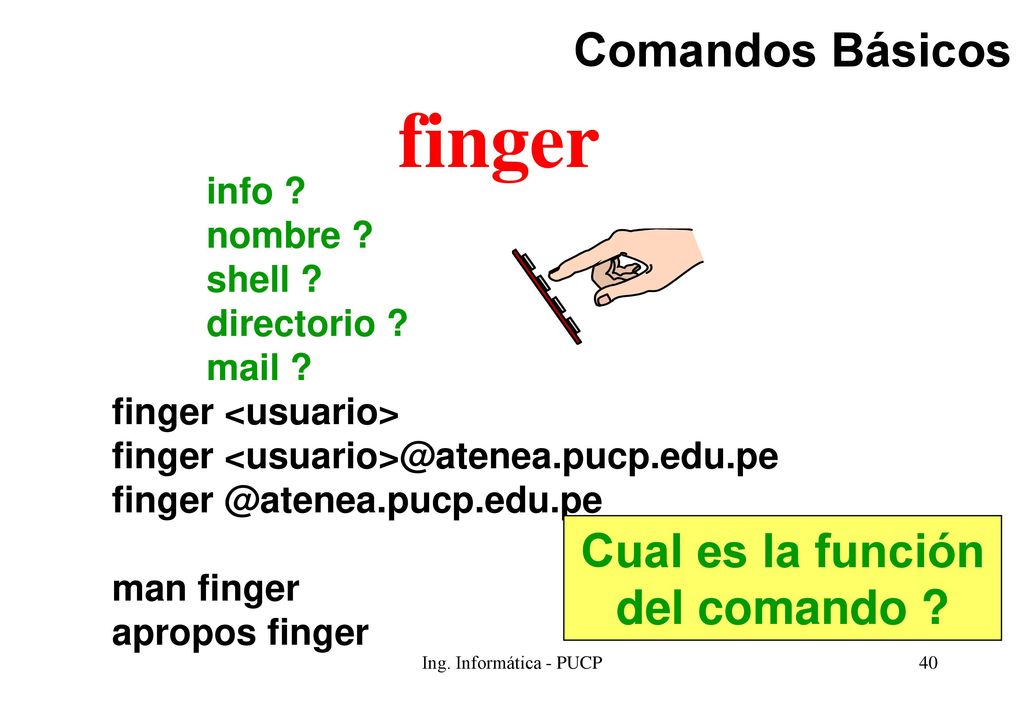 Comandos Básicos

finger

info ?
nombre ?
shell ?
directorio ?
mail ?

finger <usuario>
finger <usuario>@atenea.pucp.edu.pe
finger @atenea.pucp.edu.pe

man finger
apropos finger

Cual es la función del comando ?

Ing. Informática - PUCP

40